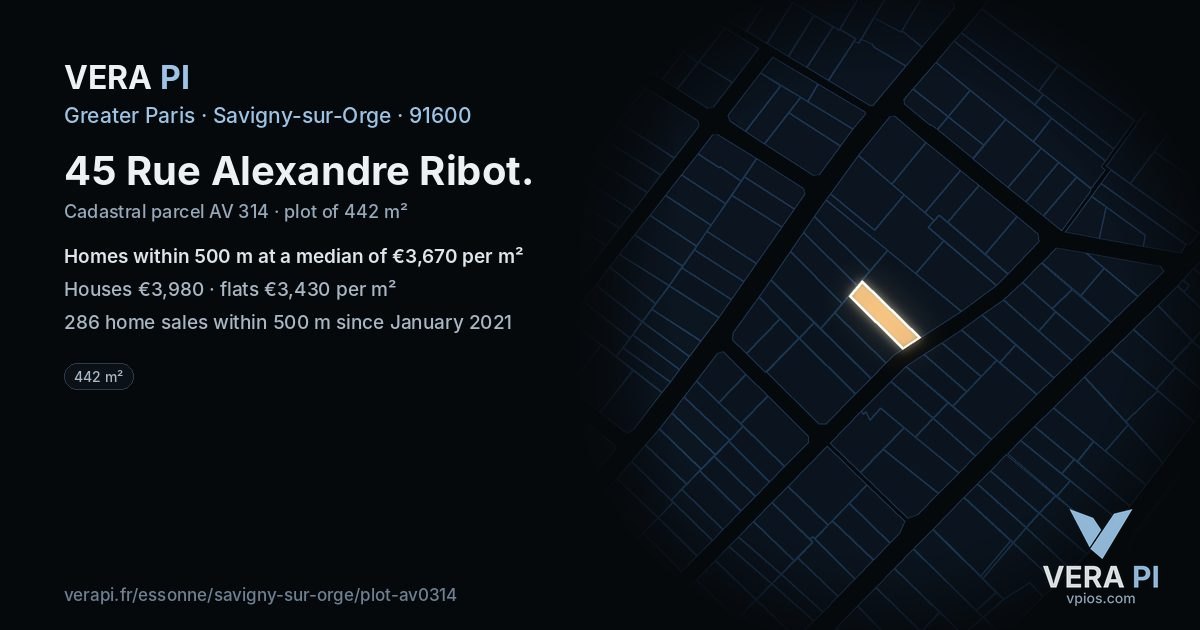 VERA PI

Greater Paris · Savigny-sur-Orge · 91600

45 Rue Alexandre Ribot.

Cadastral parcel AV 314 · plot of 442 m²

Homes within 500 m at a median of €3,670 per m²

Houses €3,980 · flats €3,430 per m²

286 home sales within 500 m since January 2021

442 m²

verapi.fr/essonne/savigny-sur-orge/plot-av0314

VERA PI
vpios.com